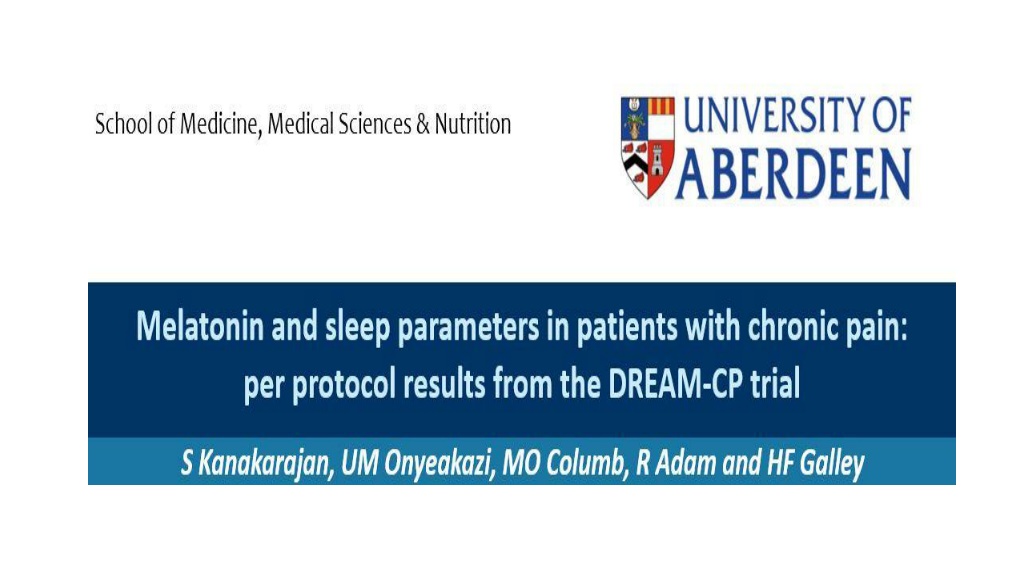 School of Medicine, Medical Sciences & Nutrition

UNIVERSITY OF ABERDEEN

Melatonin and sleep parameters in patients with chronic pain: per protocol results from the DREAM-CP trial

S Kanakarajan, UM Onyeakazi, MO Columb, R Adam and HF Galley